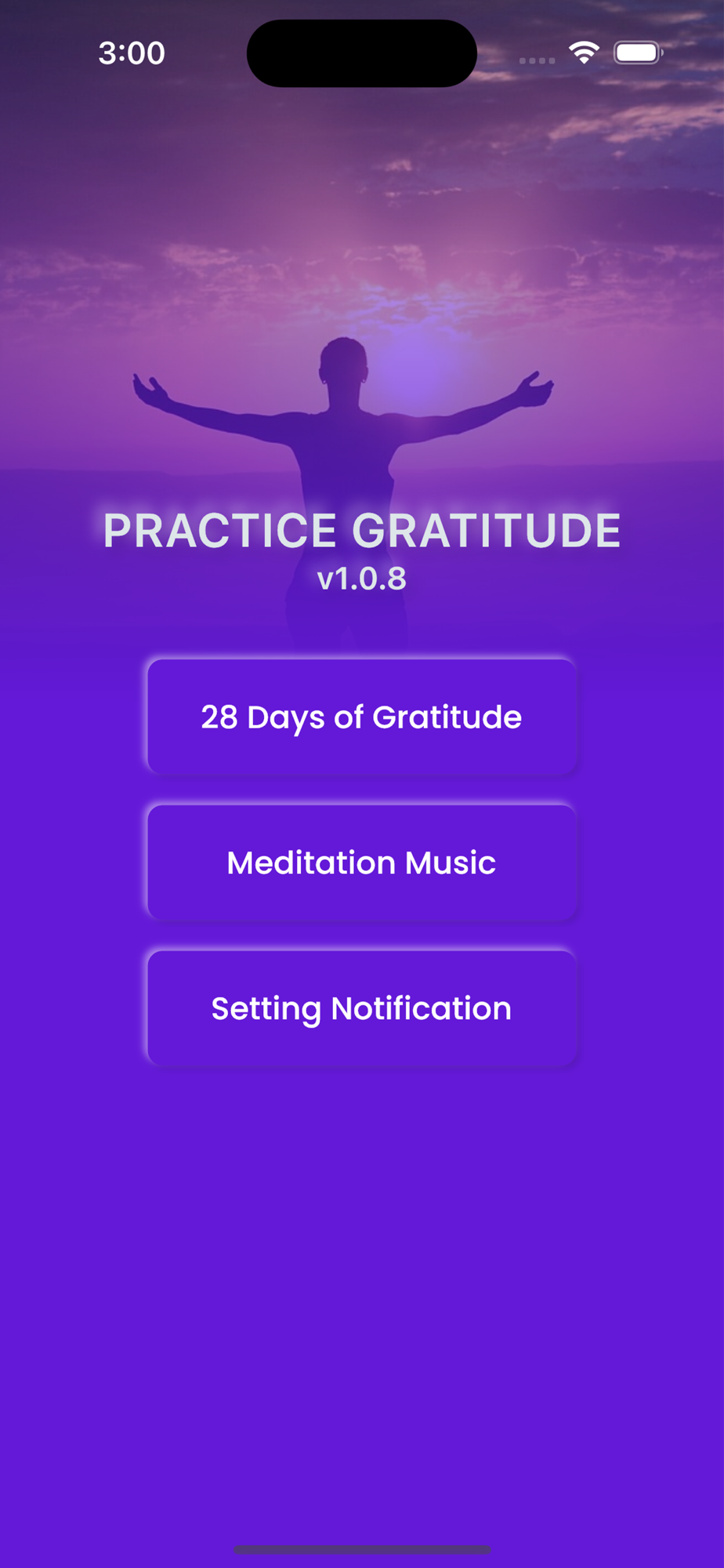 3:00

PRACTICE GRATITUDE
v1.0.8

28 Days of Gratitude

Meditation Music

Setting Notification